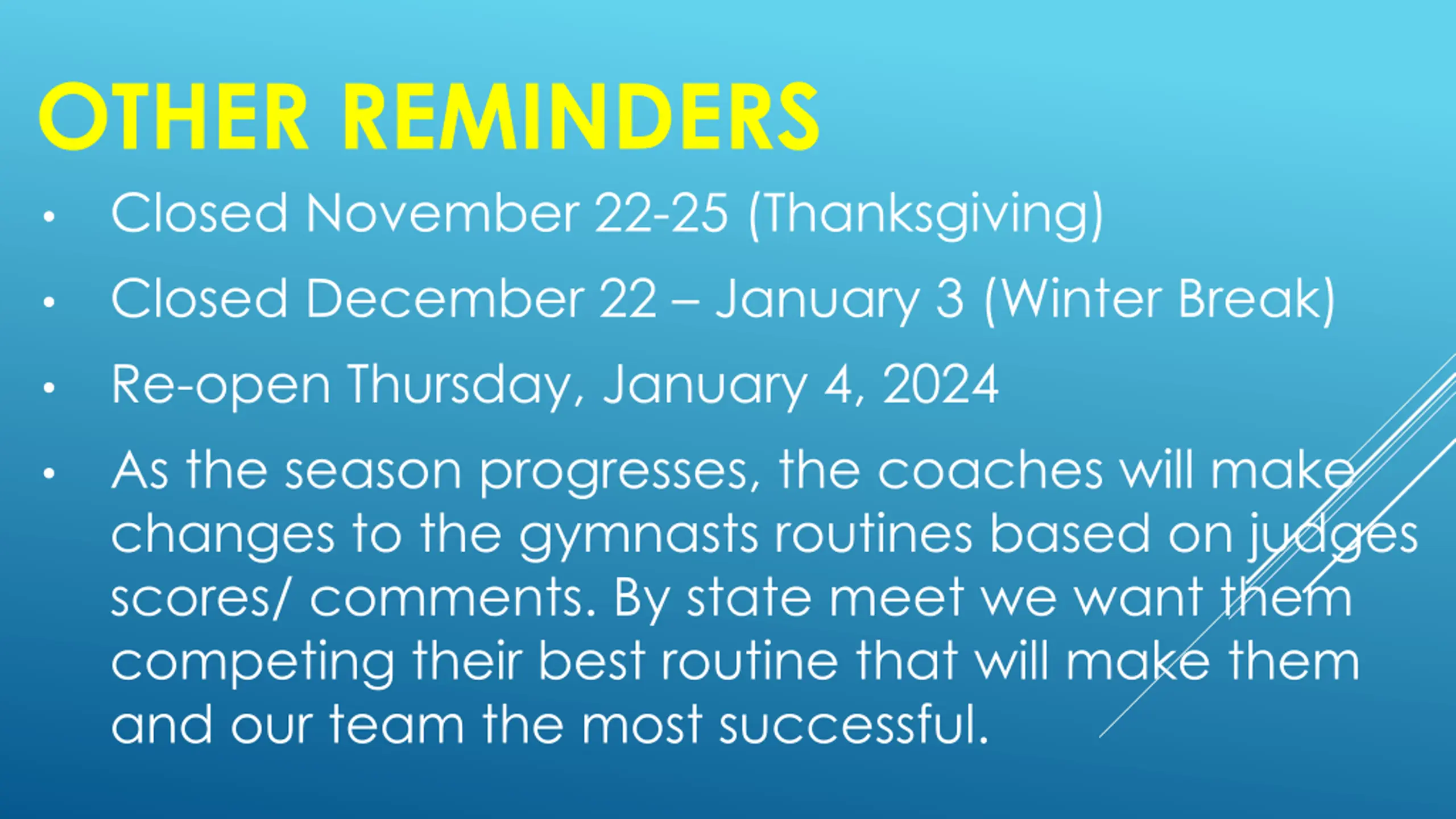 OTHER REMINDERS

• Closed November 22-25 (Thanksgiving)
• Closed December 22 – January 3 (Winter Break)
• Re-open Thursday, January 4, 2024
• As the season progresses, the coaches will make changes to the gymnasts routines based on judges scores/ comments. By state meet we want them competing their best routine that will make them and our team the most successful.